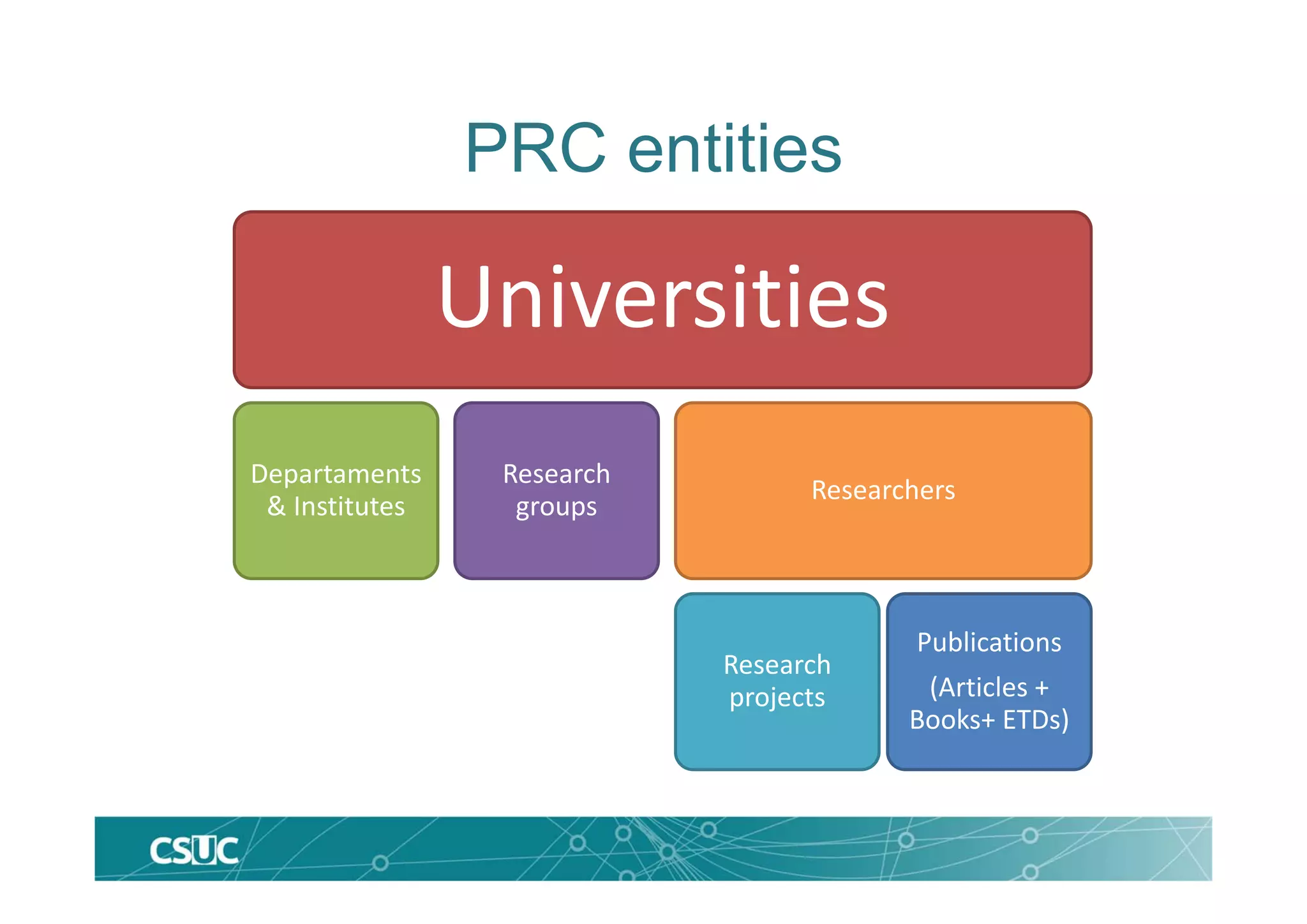 PRC entities

Universities

Departaments & Institutes

Research groups

Researchers

Research projects

Publications

(Articles + Books+ ETDs)

CSUC